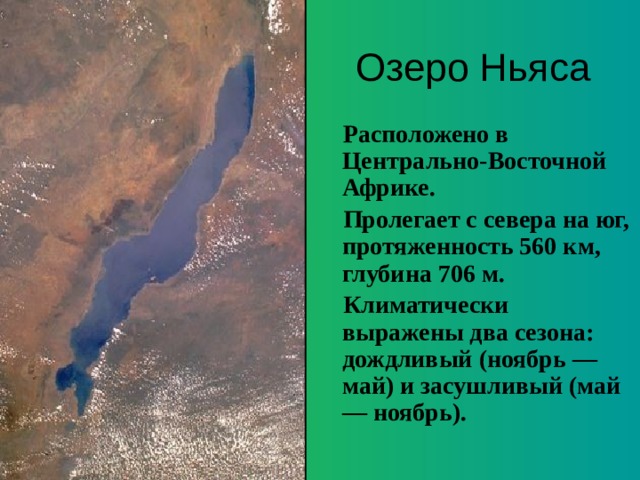 Озеро Ньяса

Расположено в Центрально-Восточной Африке.

Пролегает с севера на юг, протяженность 560 км, глубина 706 м.

Климатически выражены два сезона: дождливый (ноябрь — май) и засушливый (май — ноябрь).